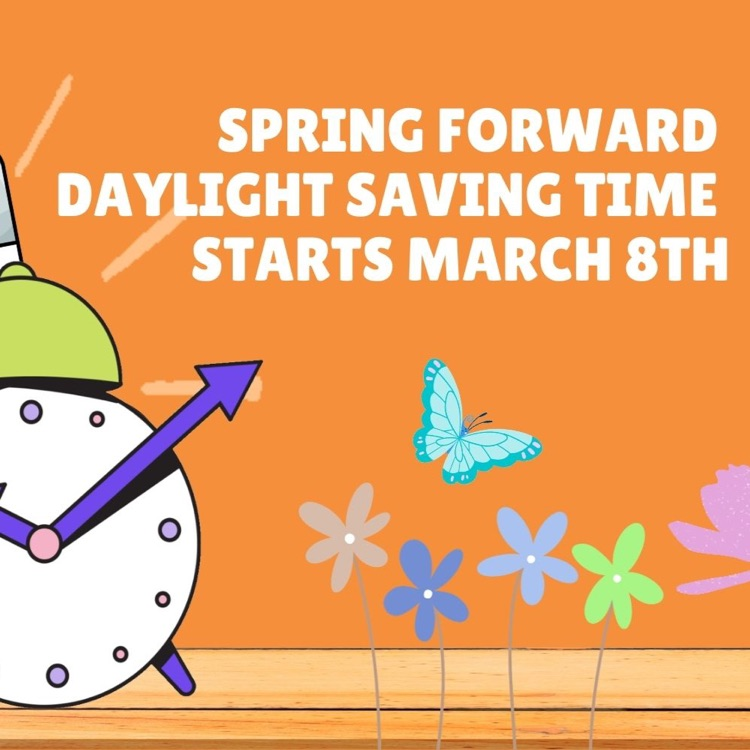 SPRING FORWARD
DAYLIGHT SAVING TIME
STARTS MARCH 8TH